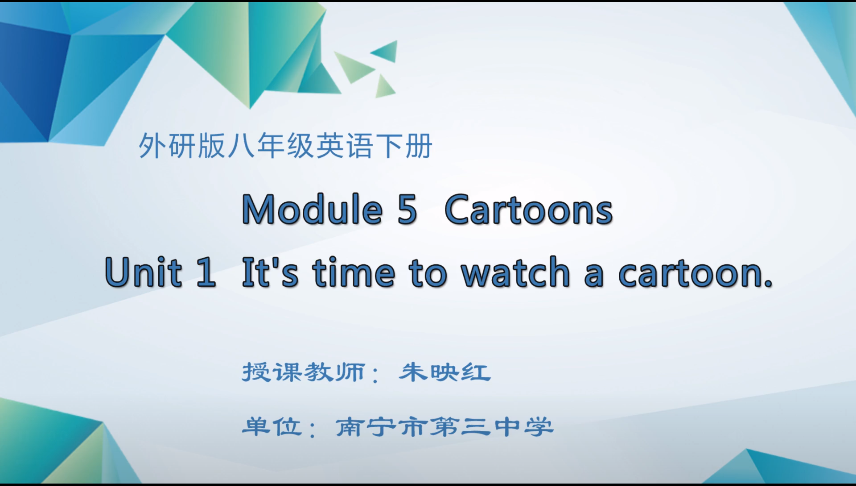 外研版八年级英语下册

Module 5 Cartoons

Unit 1 It's time to watch a cartoon.

授课教师：朱映红

单位：南宁市第三中学